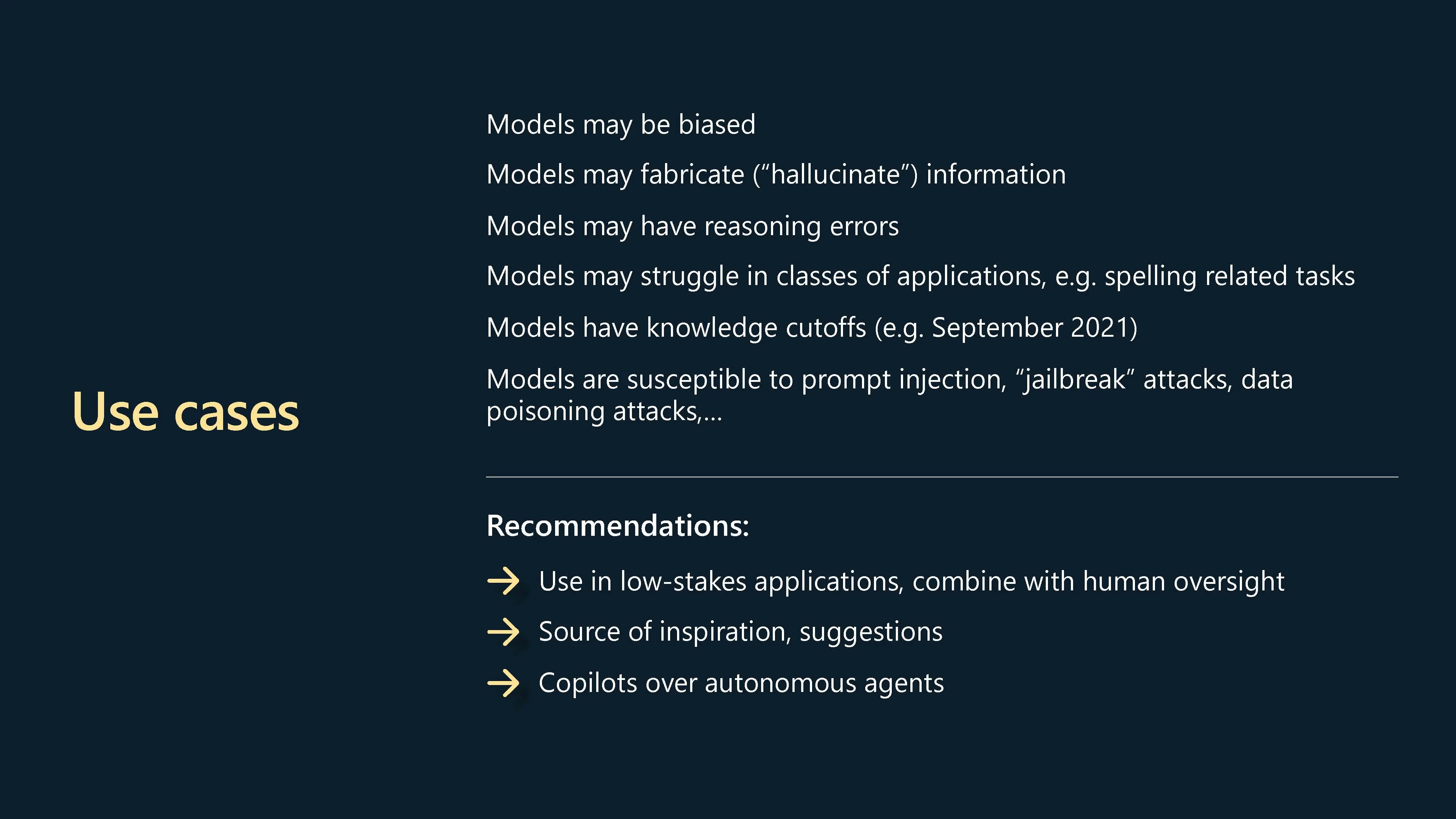 Use cases

Models may be biased

Models may fabricate (“hallucinate”) information

Models may have reasoning errors

Models may struggle in classes of applications, e.g. spelling related tasks

Models have knowledge cutoffs (e.g. September 2021)

Models are susceptible to prompt injection, “jailbreak” attacks, data poisoning attacks,…

Recommendations:

→ Use in low-stakes applications, combine with human oversight

→ Source of inspiration, suggestions

→ Copilots over autonomous agents